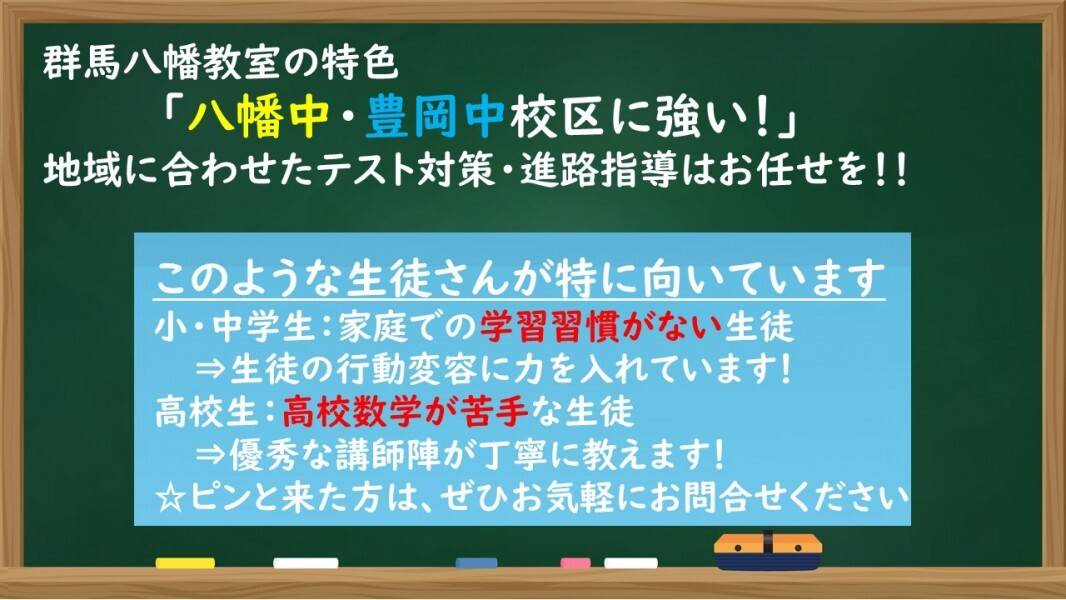 群馬八幡教室の特色

「八幡中・豊岡中校区に強い！」

地域に合わせたテスト対策・進路指導はお任せを！！

このような生徒さんが特に向いています

小・中学生：家庭での学習習慣がない生徒
⇒生徒の行動変容に力を入れています！

高校生：高校数学が苦手な生徒
⇒優秀な講師陣が丁寧に教えます！

☆ピンと来た方は、ぜひお気軽にお問合せください